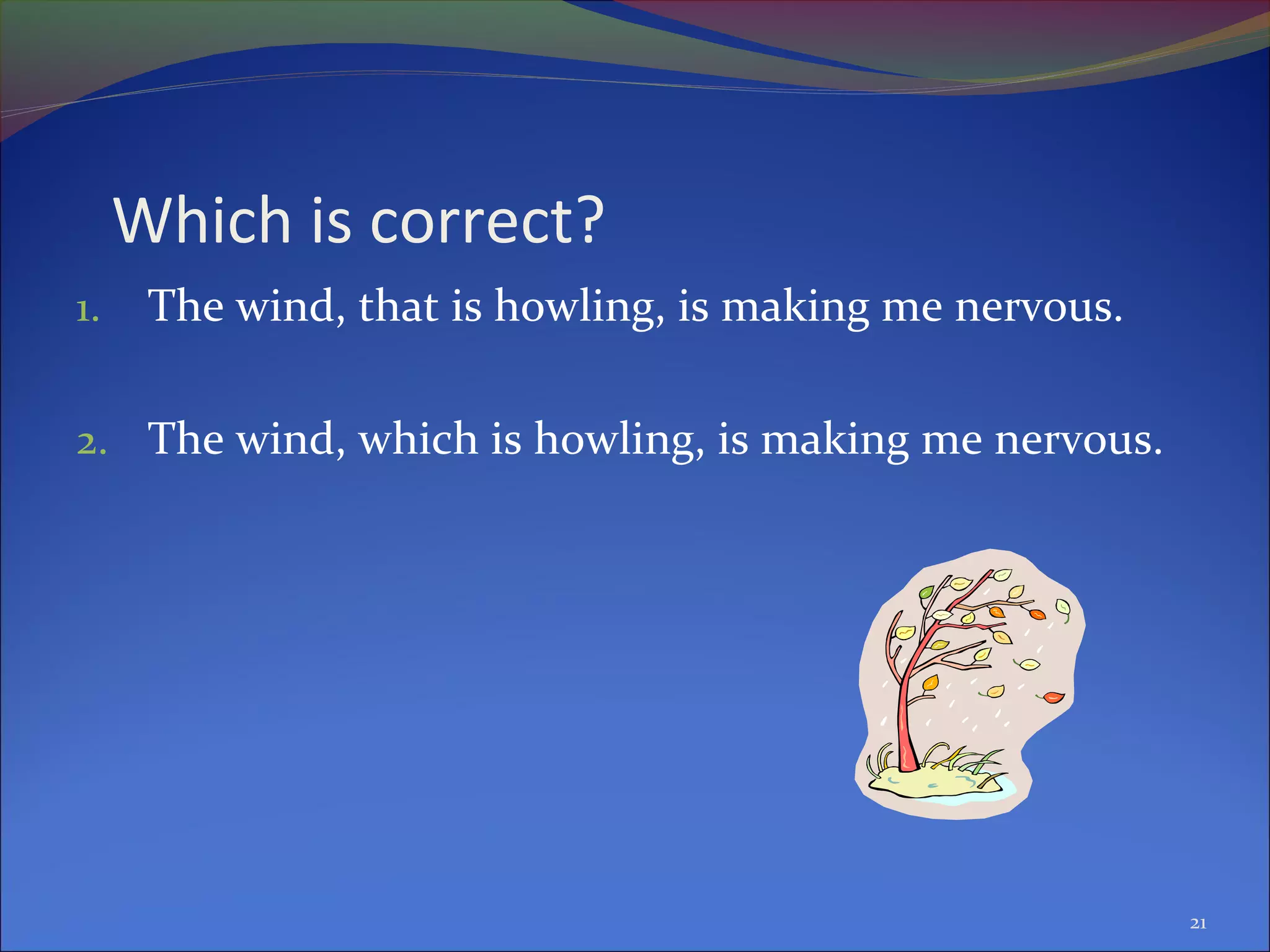 Which is correct?

1. The wind, that is howling, is making me nervous.

2. The wind, which is howling, is making me nervous.

21